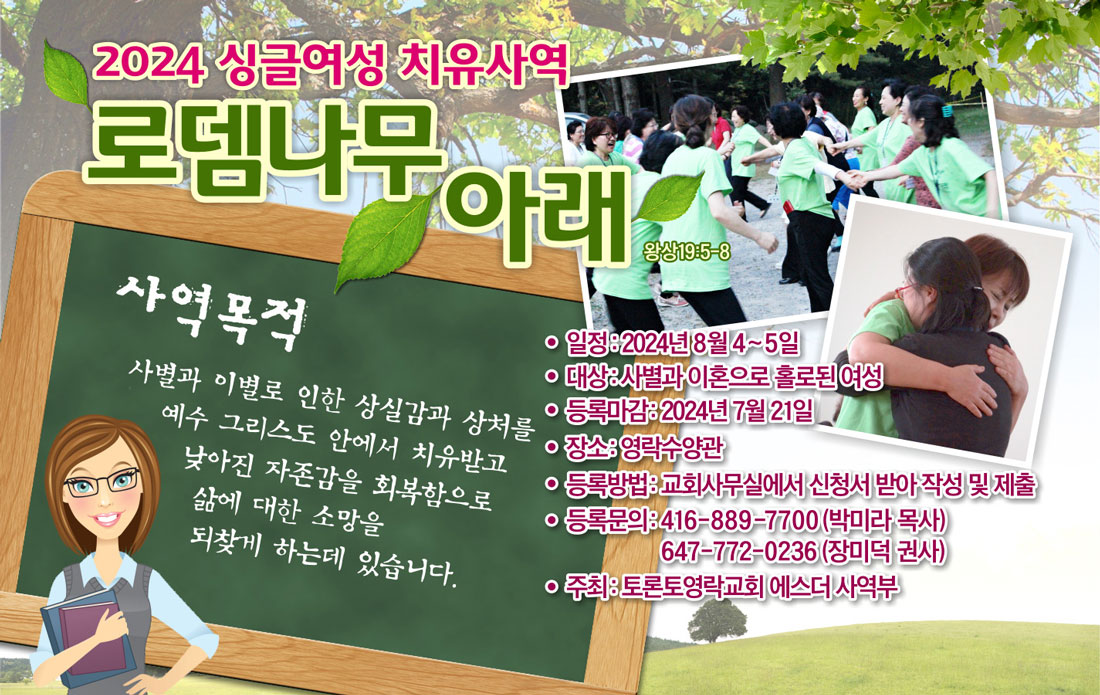 2024 싱글여성 치유사역

로뎀나무 아래

왕상19:5-8

사역목적

사별과 이별로 인한 상실감과 상처를 예수 그리스도 안에서 치유받고 낮아진 자존감을 회복함으로 삶에 대한 소망을 되찾게 하는데 있습니다.

• 일정 : 2024년 8월 4~5일
• 대상: 사별과 이혼으로 홀로된 여성
• 등록마감: 2024년 7월 21일
• 장소: 영락수양관
• 등록방법: 교회사무실에서 신청서 받아 작성 및 제출
• 등록문의: 416-889-7700 (박미라 목사)
647-772-0236 (장미덕 권사)
• 주최 : 토론토영락교회 에스더 사역부